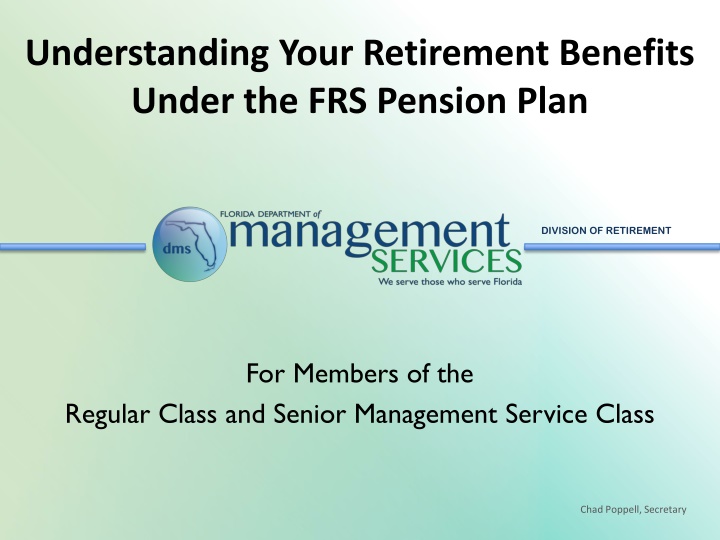 Understanding Your Retirement Benefits Under the FRS Pension Plan

dms FLORIDA DEPARTMENT of management SERVICES
We serve those who serve Florida

DIVISION OF RETIREMENT

For Members of the
Regular Class and Senior Management Service Class

Chad Poppell, Secretary